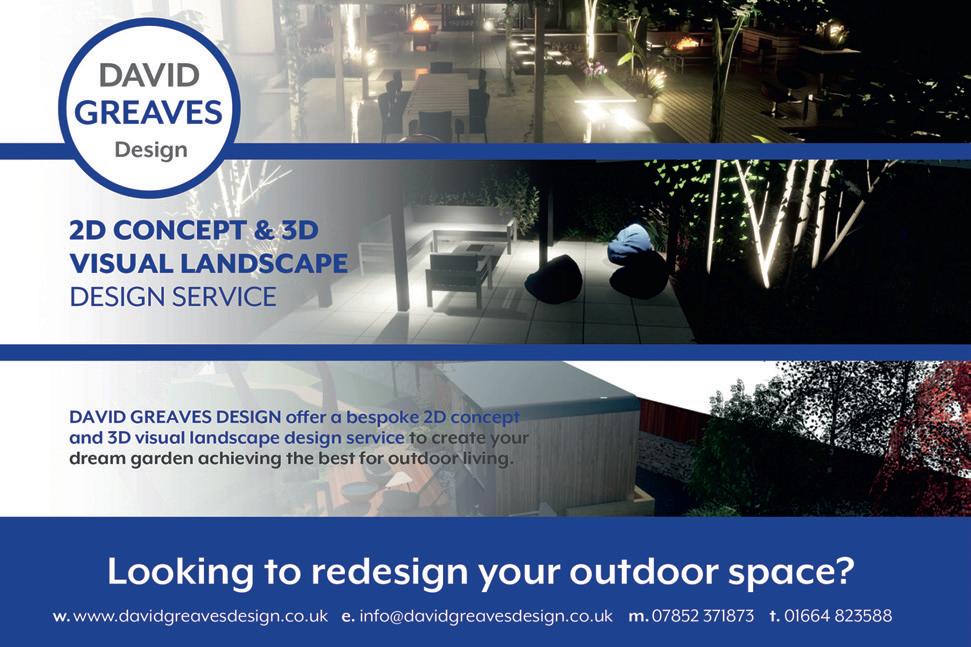 DAVID GREAVES Design

2D CONCEPT & 3D VISUAL LANDSCAPE DESIGN SERVICE

DAVID GREAVES DESIGN offer a bespoke 2D concept and 3D visual landscape design service to create your dream garden achieving the best for outdoor living.

Looking to redesign your outdoor space?

w. www.davidgreavesdesign.co.uk e. info@davidgreavesdesign.co.uk m. 07852 371873 t. 01664 823588